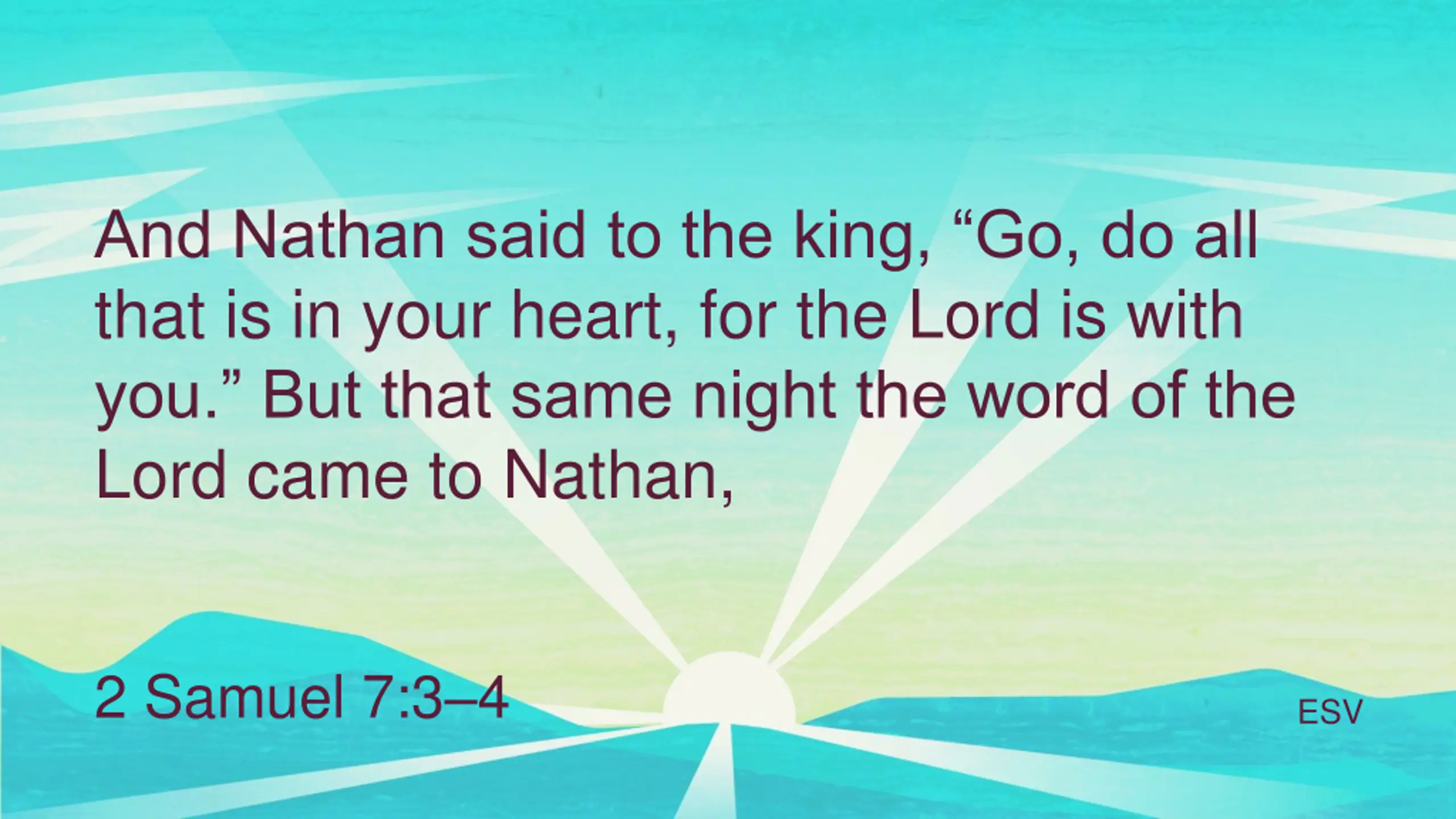 And Nathan said to the king, “Go, do all that is in your heart, for the Lord is with you.” But that same night the word of the Lord came to Nathan,

2 Samuel 7:3–4

ESV